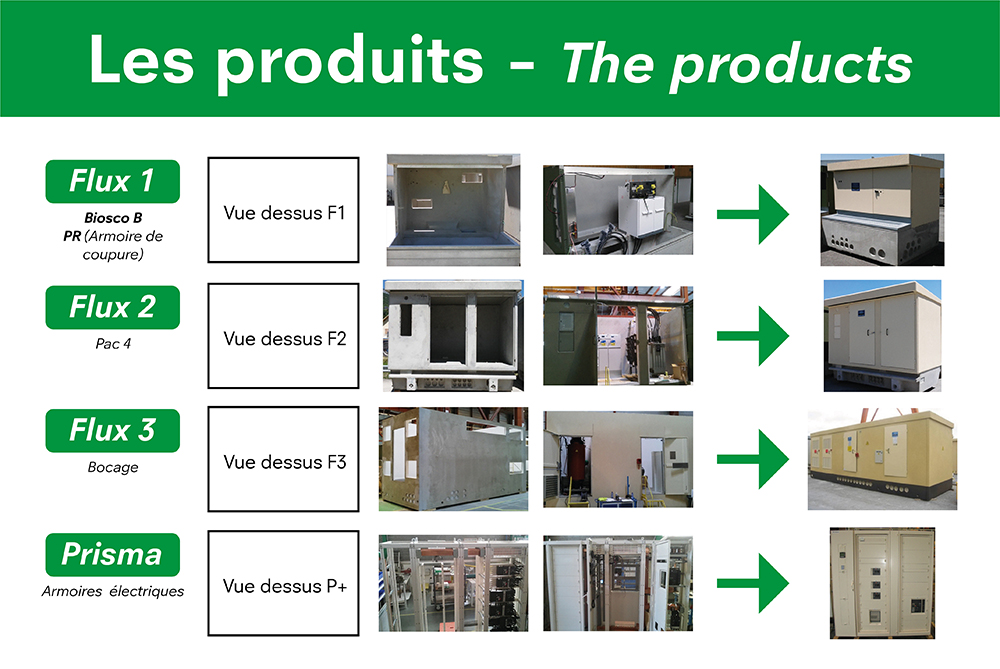 Les produits - The products

Flux 1

Biosco B
PR (Armoire de coupure)

Vue dessus F1

Flux 2

Pac 4

Vue dessus F2

Flux 3

Bocage

Vue dessus F3

Prisma

Armoires électriques

Vue dessus P+